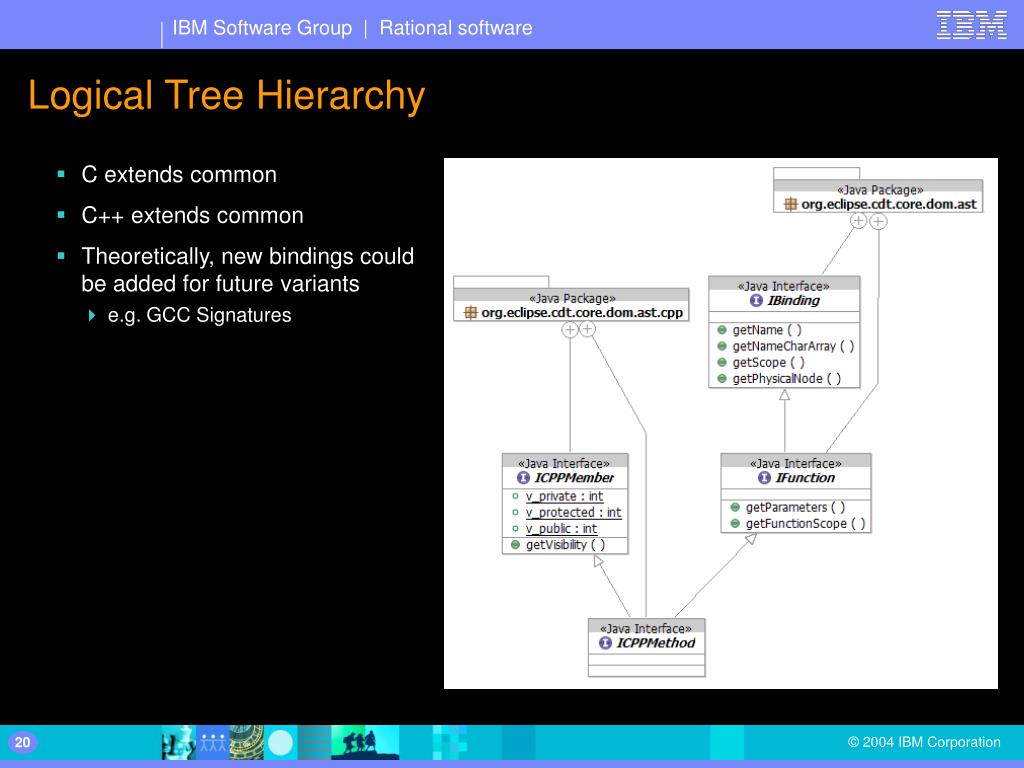 IBM Software Group | Rational software

IBM

Logical Tree Hierarchy

C extends common

C++ extends common

Theoretically, new bindings could be added for future variants

e.g. GCC Signatures

«Java Package»
org.eclipse.cdt.core.dom.ast

«Java Package»
org.eclipse.cdt.core.dom.ast.cpp

«Java Interface»
IBinding
getName ( )
getNameCharArray ( )
getScope ( )
getPhysicalNode ( )

«Java Interface»
ICPPMember
v_private : int
v_protected : int
v_public : int
getVisibility ( )

«Java Interface»
IFunction
getParameters ( )
getFunctionScope ( )

«Java Interface»
ICPPMethod

20

© 2004 IBM Corporation